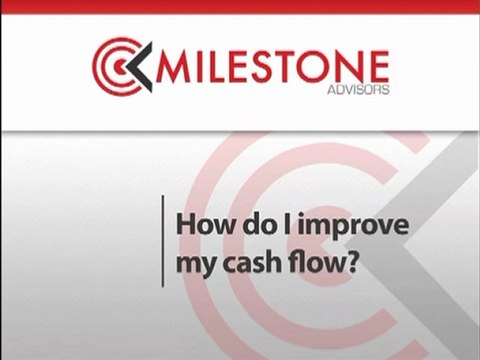 MILESTONE
ADVISORS

How do I improve my cash flow?